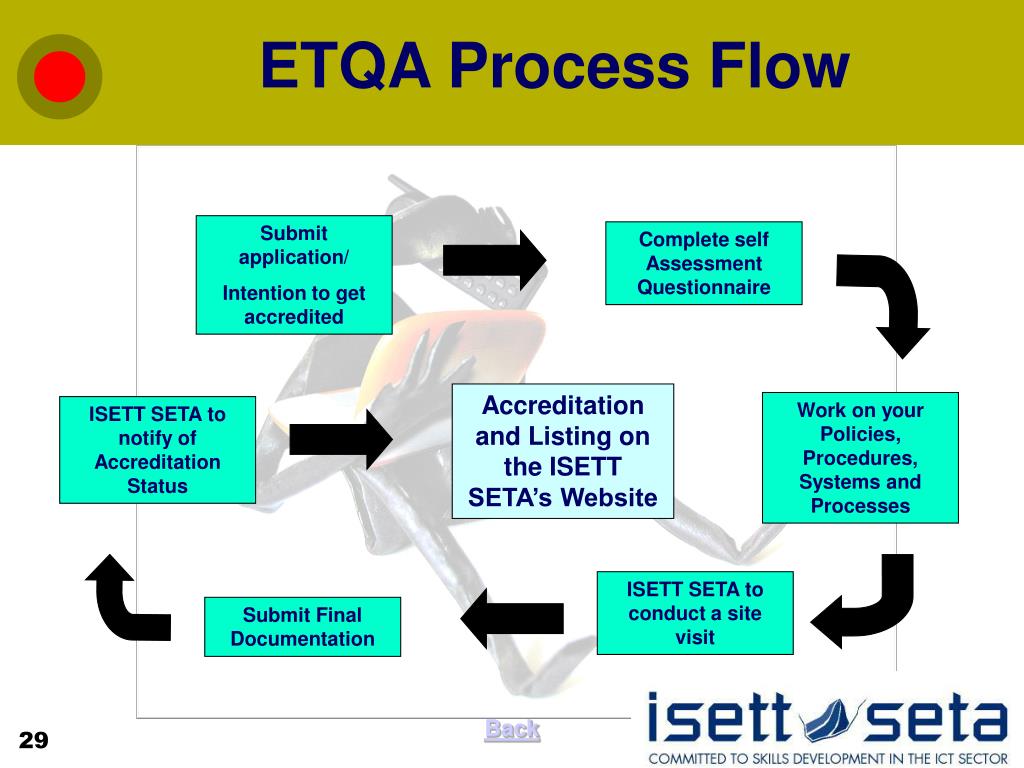 ETQA Process Flow

Submit application/

Intention to get accredited

Complete self Assessment Questionnaire

Work on your Policies, Procedures, Systems and Processes

ISETT SETA to conduct a site visit

Submit Final Documentation

ISETT SETA to notify of Accreditation Status

Accreditation and Listing on the ISETT SETA's Website

29

Back

isett seta

COMMITTED TO SKILLS DEVELOPMENT IN THE ICT SECTOR